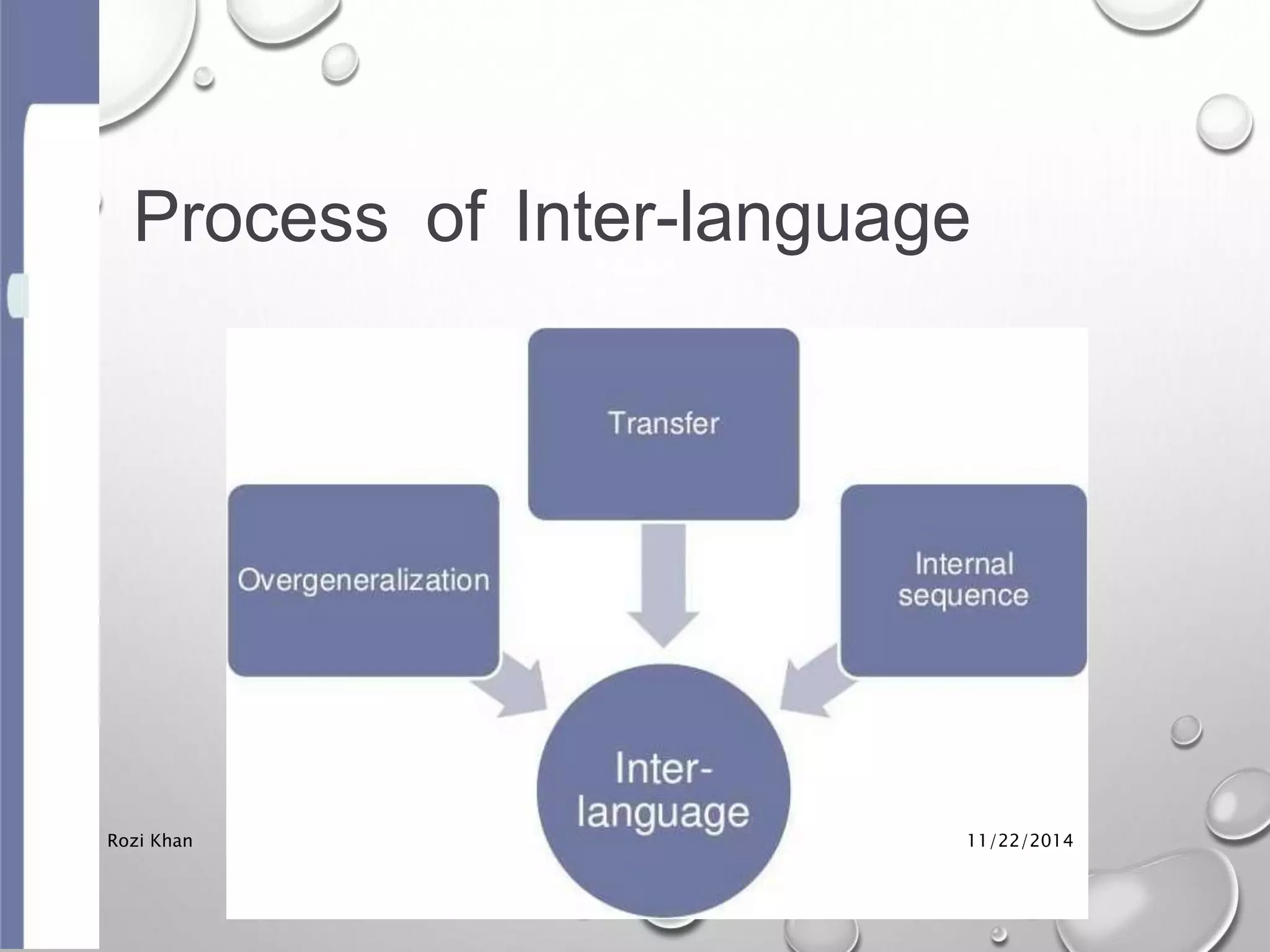 Process of Inter-language

Transfer

Overgeneralization

Internal sequence

Inter-language

Rozi Khan

11/22/2014